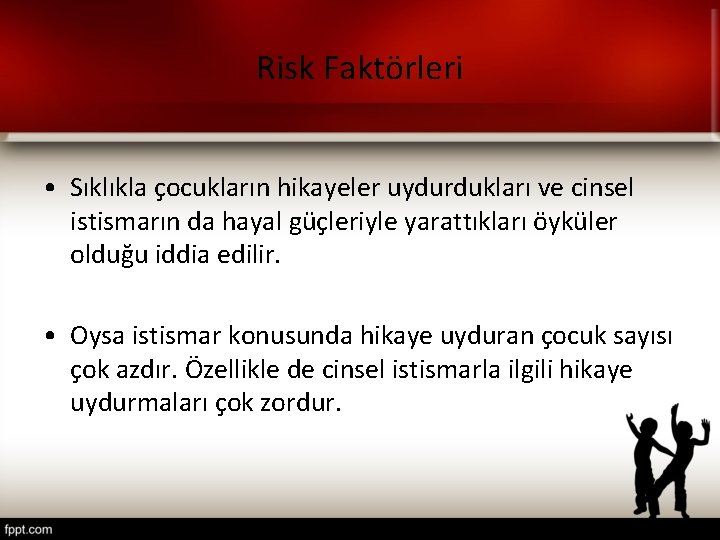 Risk Faktörleri

• Sıklıkla çocukların hikayeler uydurdukları ve cinsel istismarın da hayal güçleriyle yarattıkları öyküler olduğu iddia edilir.

• Oysa istismar konusunda hikaye uyduran çocuk sayısı çok azdır. Özellikle de cinsel istismarla ilgili hikaye uydurmaları çok zordur.

fppt.com